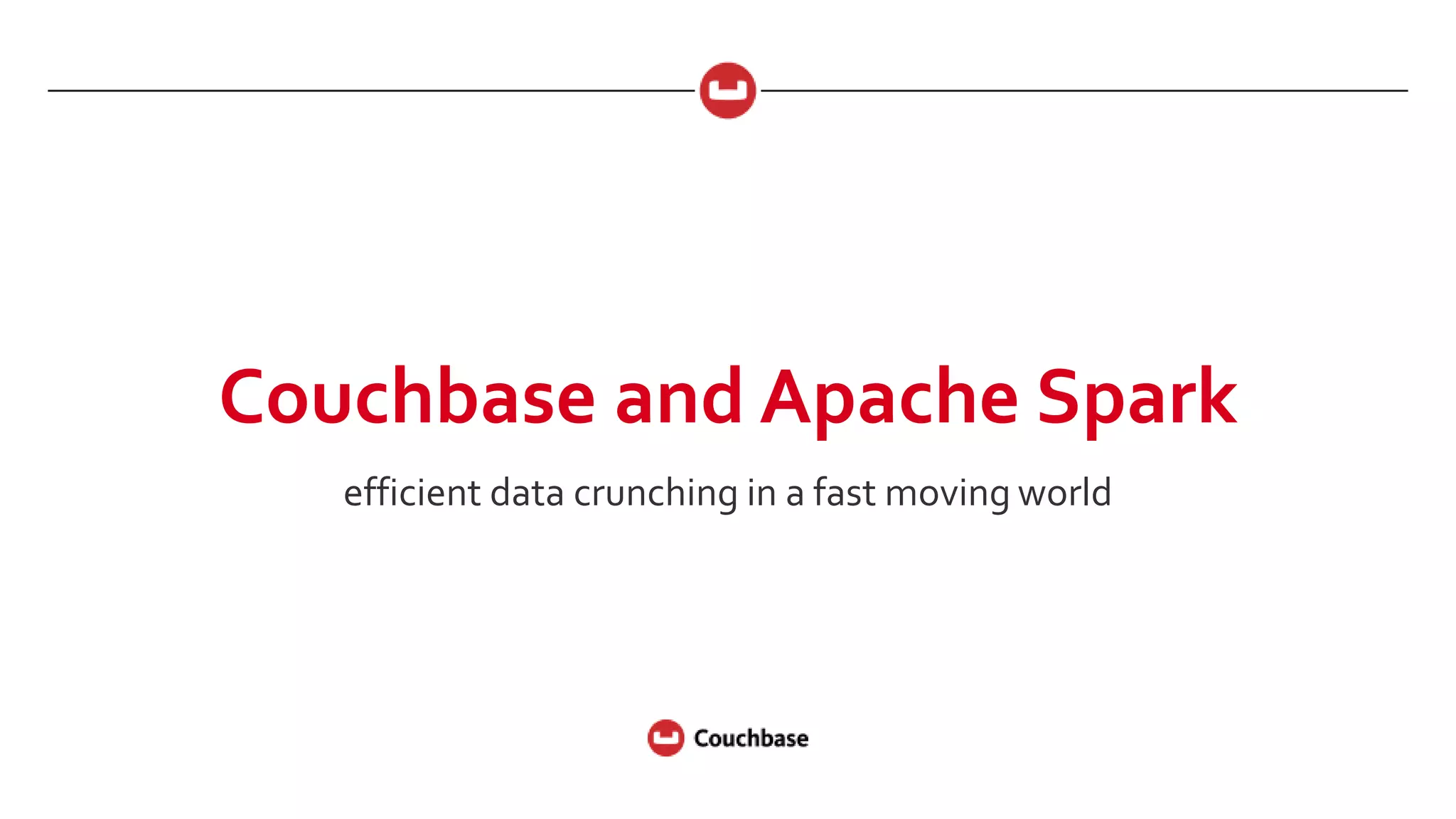 Couchbase and Apache Spark

efficient data crunching in a fast moving world

Couchbase